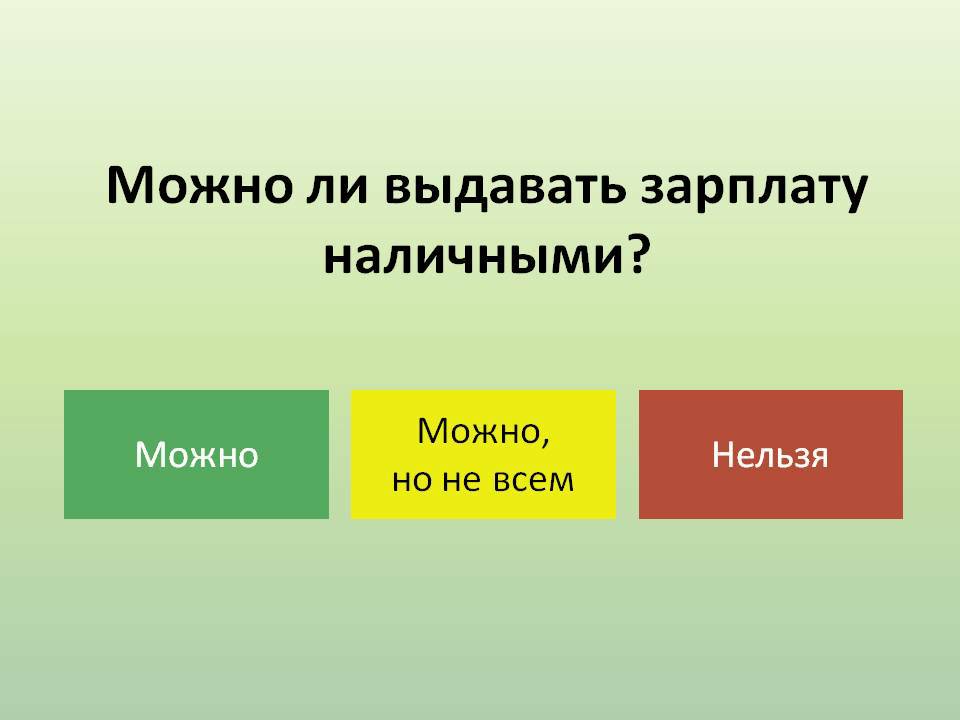 Можно ли выдавать зарплату наличными?

Можно

Можно,
но не всем

Нельзя